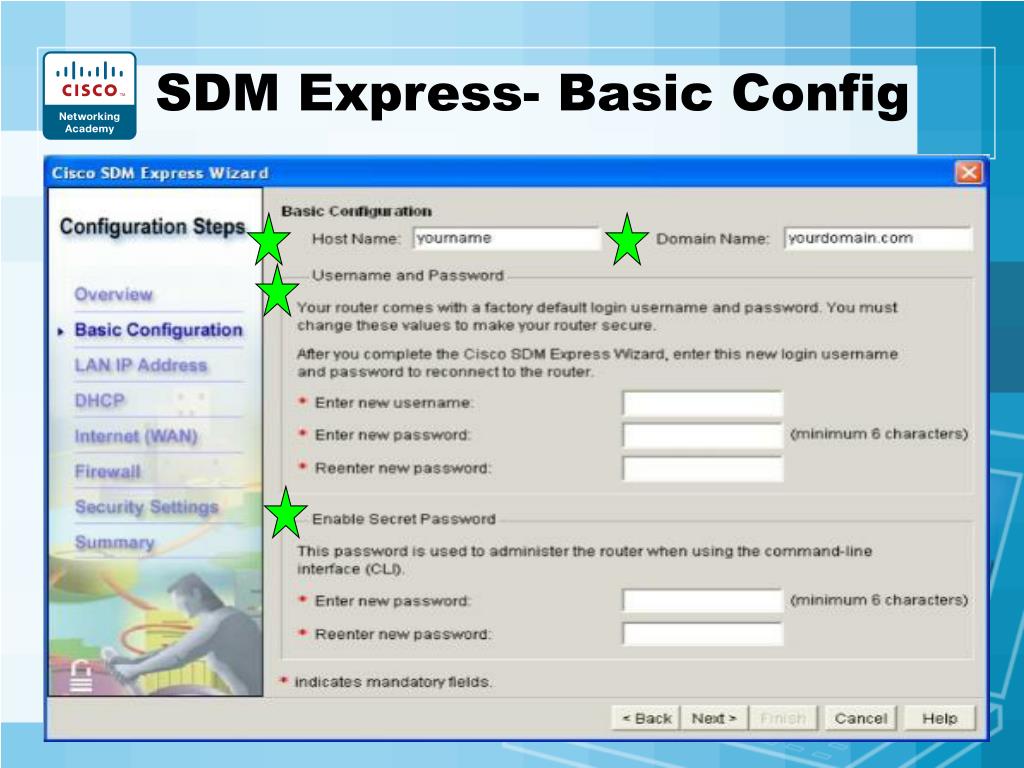 CISCO
Networking Academy

SDM Express- Basic Config

Cisco SDM Express Wizard

Configuration Steps

Overview
Basic Configuration
LAN IP Address
DHCP
Internet (WAN)
Firewall
Security Settings
Summary

Basic Configuration
Host Name: yourname
Domain Name: yourdomain.com

Username and Password
Your router comes with a factory default login username and password. You must change these values to make your router secure.

After you complete the Cisco SDM Express Wizard, enter this new login username and password to reconnect to the router.

* Enter new username:
* Enter new password: (minimum 6 characters)
* Reenter new password:

Enable Secret Password
This password is used to administer the router when using the command-line interface (CLI).

* Enter new password: (minimum 6 characters)
* Reenter new password:

* indicates mandatory fields.

< Back Next > Finish Cancel Help